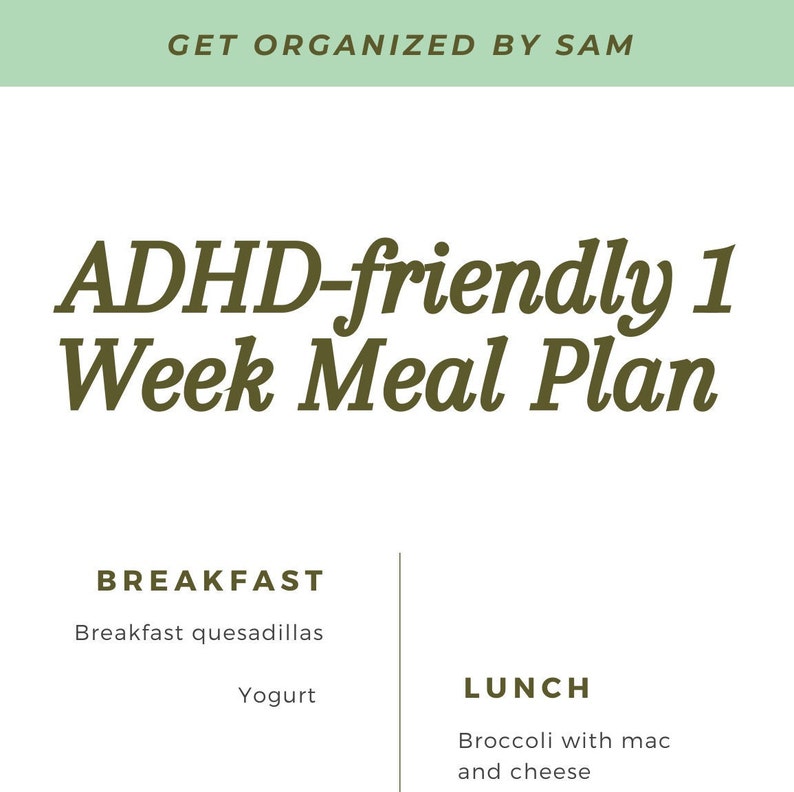 GET ORGANIZED BY SAM

ADHD-friendly 1 Week Meal Plan

BREAKFAST

Breakfast quesadillas

Yogurt

LUNCH

Broccoli with mac and cheese